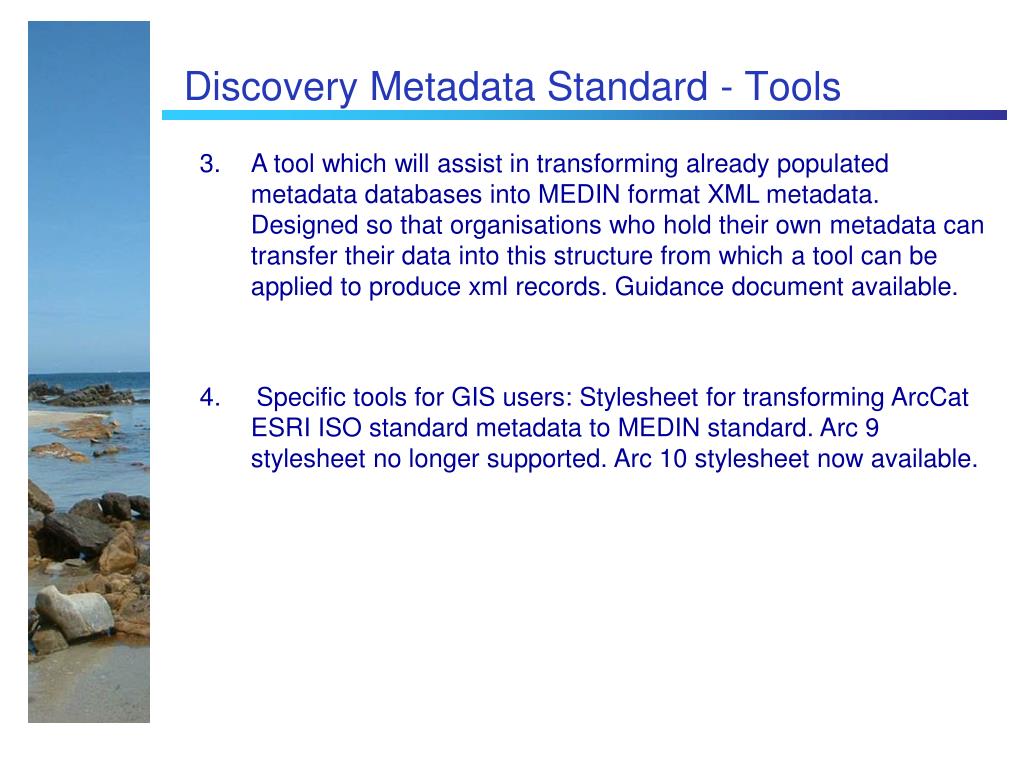 Discovery Metadata Standard - Tools

3. A tool which will assist in transforming already populated metadata databases into MEDIN format XML metadata. Designed so that organisations who hold their own metadata can transfer their data into this structure from which a tool can be applied to produce xml records. Guidance document available.

4. Specific tools for GIS users: Stylesheet for transforming ArcCat ESRI ISO standard metadata to MEDIN standard. Arc 9 stylesheet no longer supported. Arc 10 stylesheet now available.